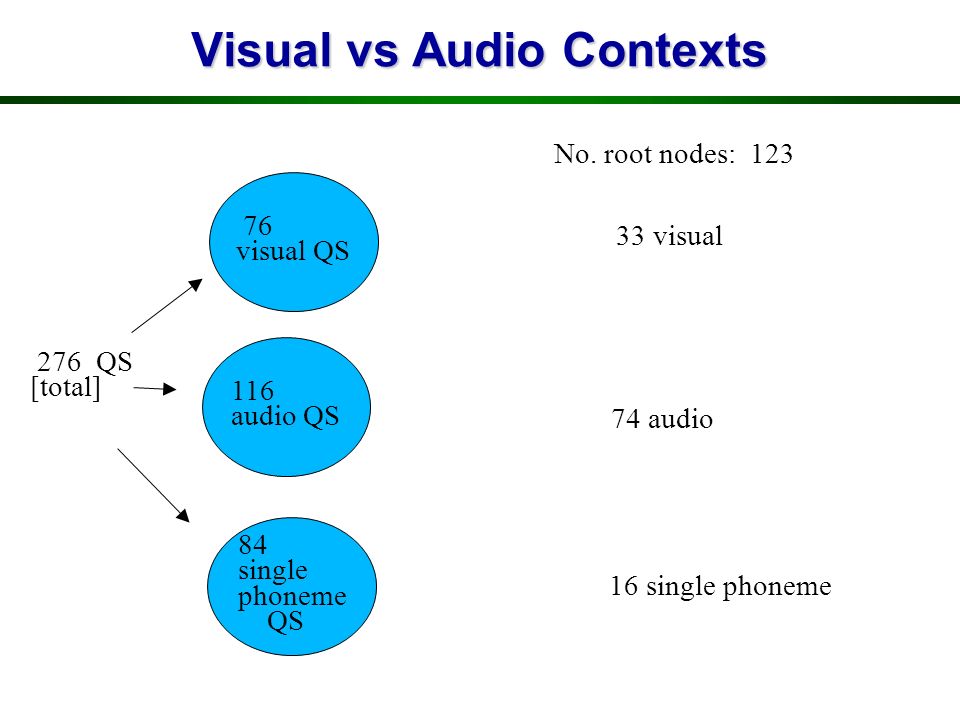 Visual vs Audio Contexts

No. root nodes: 123

276 QS
[total]

76
visual QS

33 visual

116
audio QS

74 audio

84
single
phoneme
QS

16 single phoneme